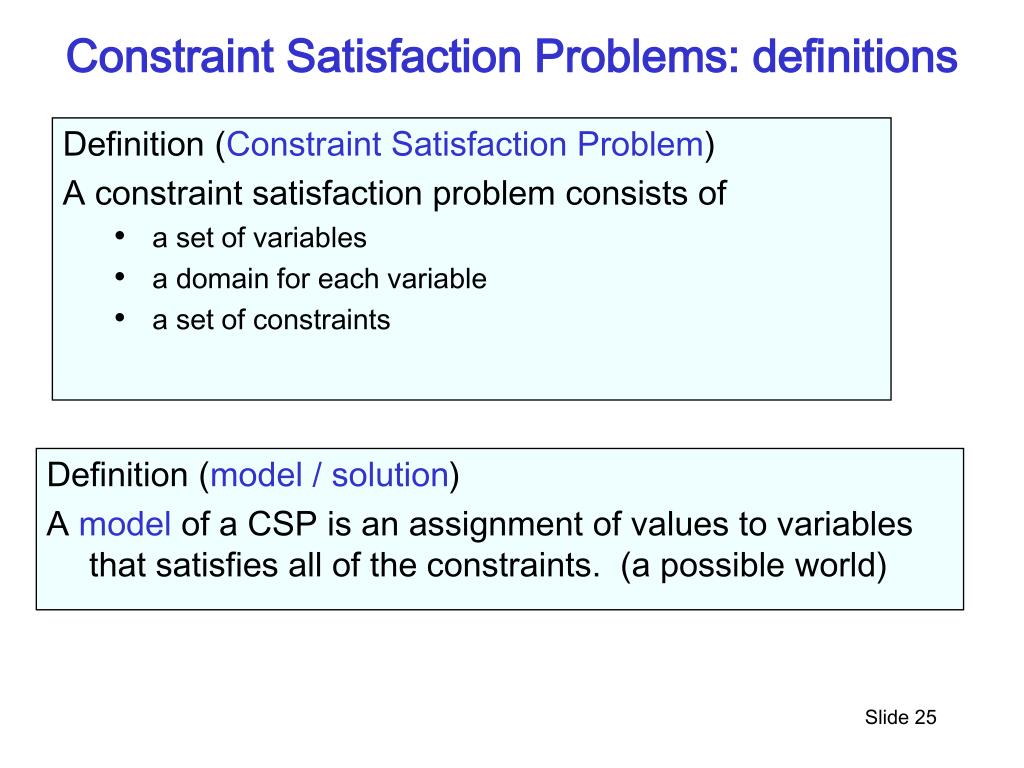 Constraint Satisfaction Problems: definitions

Definition (Constraint Satisfaction Problem)
A constraint satisfaction problem consists of
• a set of variables
• a domain for each variable
• a set of constraints

Definition (model / solution)
A model of a CSP is an assignment of values to variables that satisfies all of the constraints. (a possible world)

Slide 25